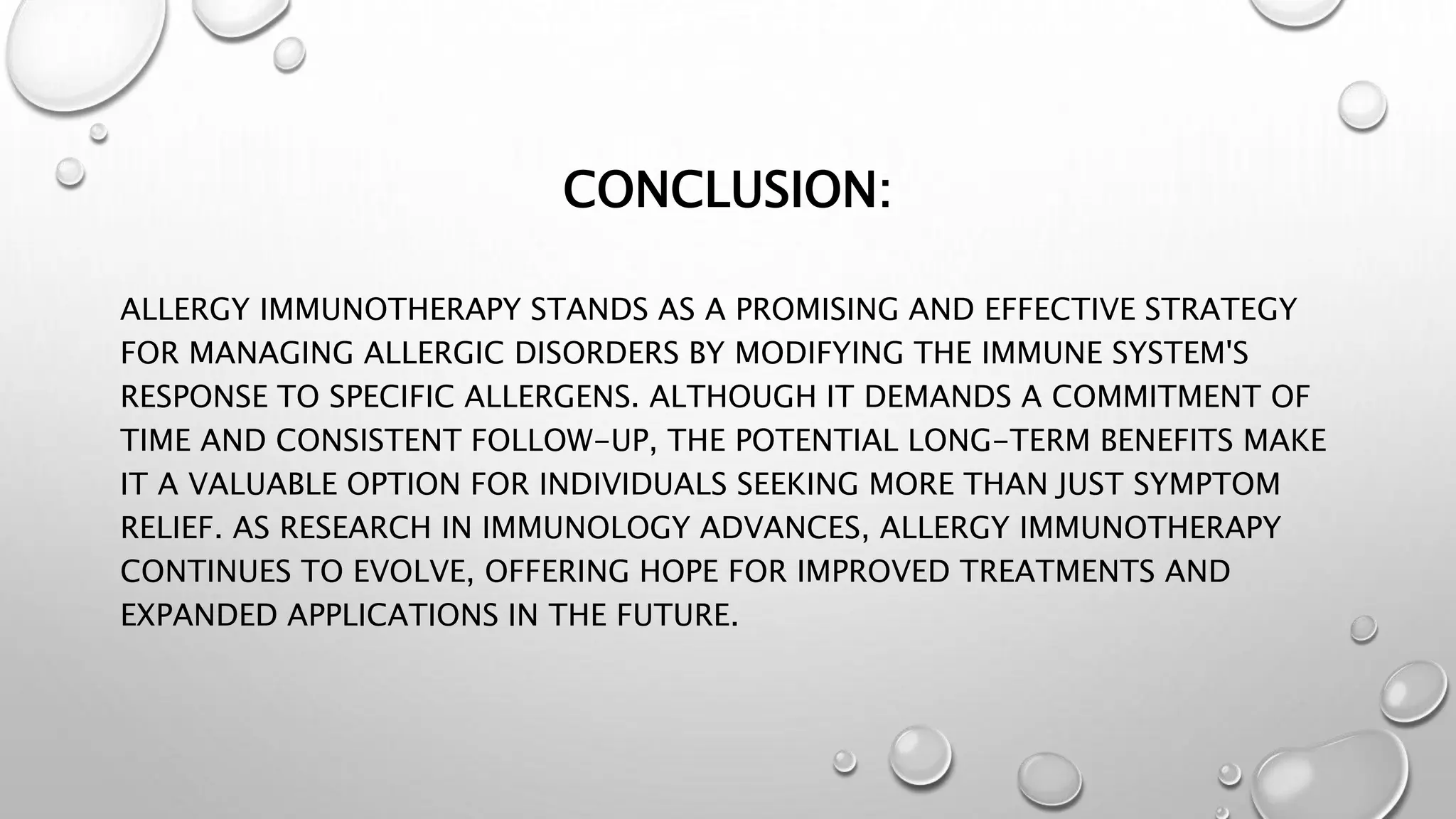 CONCLUSION:

ALLERGY IMMUNOTHERAPY STANDS AS A PROMISING AND EFFECTIVE STRATEGY FOR MANAGING ALLERGIC DISORDERS BY MODIFYING THE IMMUNE SYSTEM'S RESPONSE TO SPECIFIC ALLERGENS. ALTHOUGH IT DEMANDS A COMMITMENT OF TIME AND CONSISTENT FOLLOW-UP, THE POTENTIAL LONG-TERM BENEFITS MAKE IT A VALUABLE OPTION FOR INDIVIDUALS SEEKING MORE THAN JUST SYMPTOM RELIEF. AS RESEARCH IN IMMUNOLOGY ADVANCES, ALLERGY IMMUNOTHERAPY CONTINUES TO EVOLVE, OFFERING HOPE FOR IMPROVED TREATMENTS AND EXPANDED APPLICATIONS IN THE FUTURE.